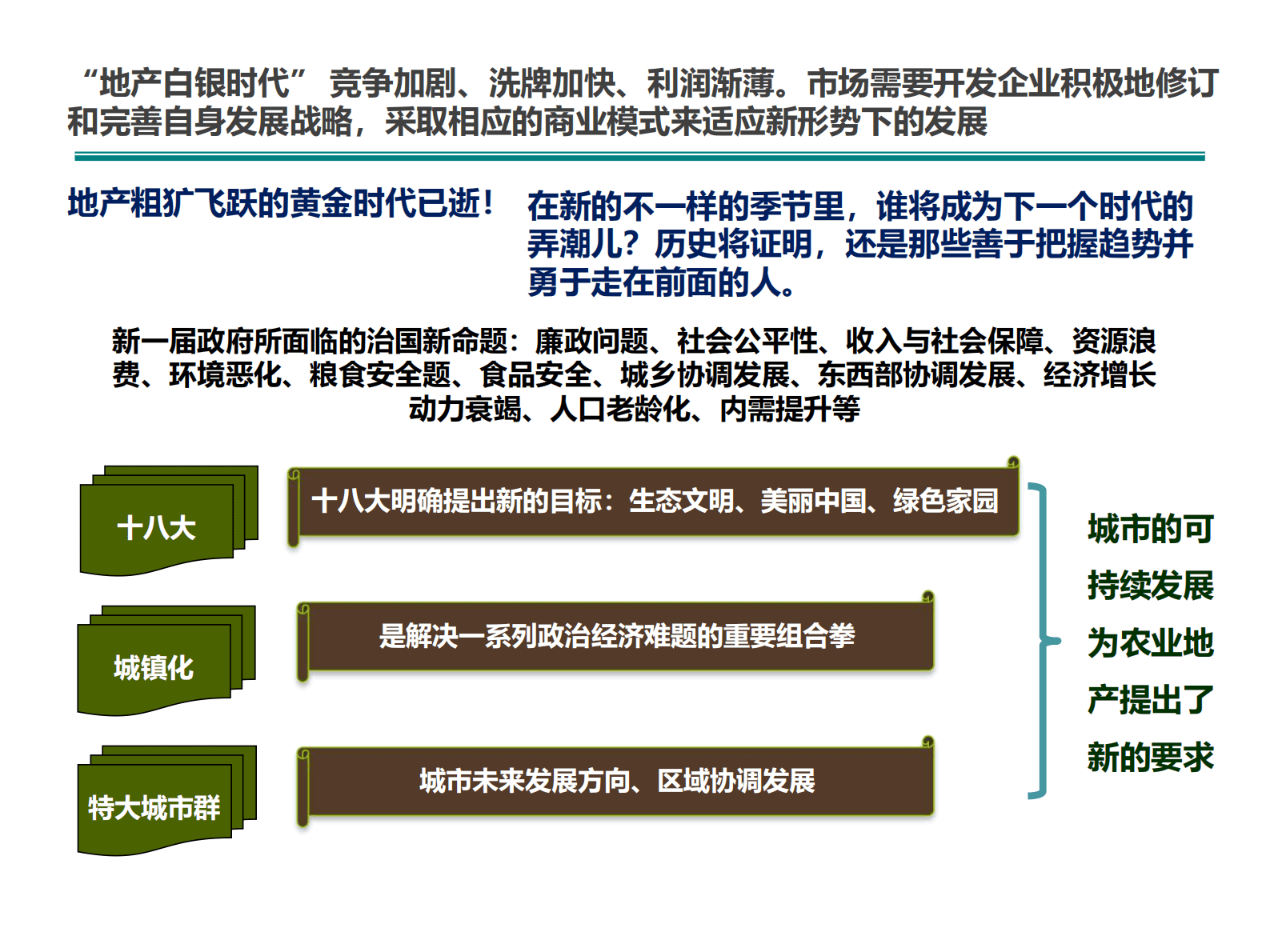 “地产白银时代” 竞争加剧、洗牌加快、利润渐薄。市场需要开发企业积极地修订和完善自身发展战略，采取相应的商业模式来适应新形势下的发展

地产粗犷飞跃的黄金时代已逝！

在新的不一样的季节里，谁将成为下一个时代的弄潮儿？历史将证明，还是那些善于把握趋势并勇于走在前面的人。

新一届政府所面临的治国新命题：廉政问题、社会公平性、收入与社会保障、资源浪费、环境恶化、粮食安全题、食品安全、城乡协调发展、东西部协调发展、经济增长动力衰竭、人口老龄化、内需提升等

十八大

十八大明确提出新的目标：生态文明、美丽中国、绿色家园

城镇化

是解决一系列政治经济难题的重要组合拳

特大城市群

城市未来发展方向、区域协调发展

城市的可持续发展为农业地产提出了新的要求